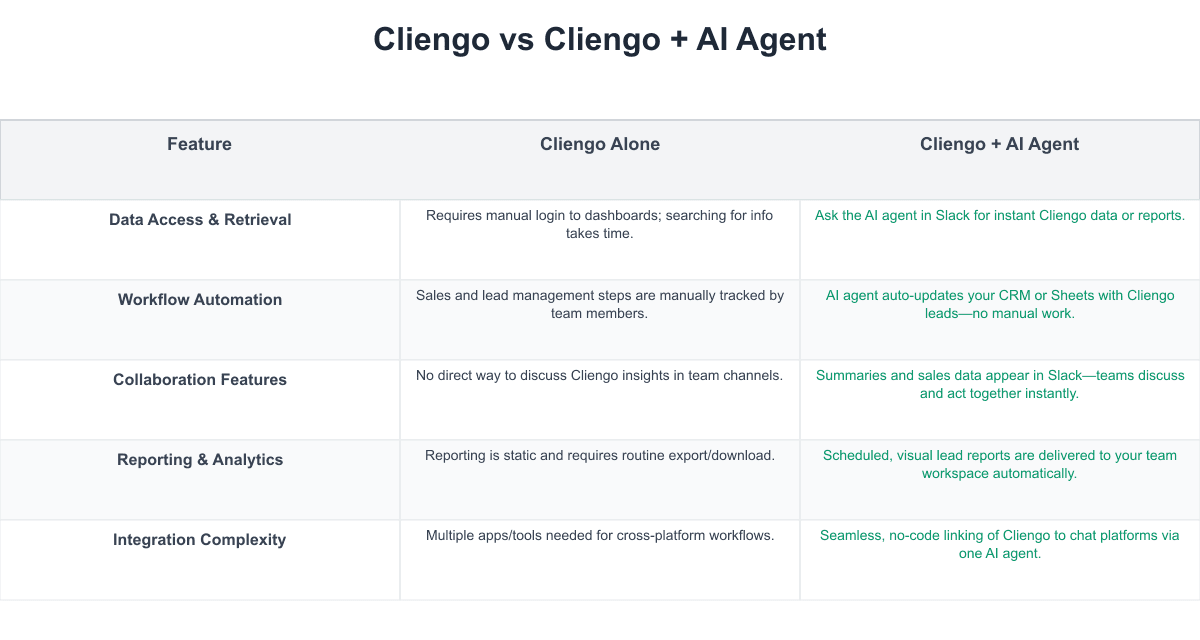 Cliengo vs Cliengo + AI Agent

| Feature | Cliengo Alone | Cliengo + AI Agent |
|---|---|---|
| Data Access & Retrieval | Requires manual login to dashboards; searching for info takes time. | Ask the AI agent in Slack for instant Cliengo data or reports. |
| Workflow Automation | Sales and lead management steps are manually tracked by team members. | AI agent auto-updates your CRM or Sheets with Cliengo leads—no manual work. |
| Collaboration Features | No direct way to discuss Cliengo insights in team channels. | Summaries and sales data appear in Slack—teams discuss and act together instantly. |
| Reporting & Analytics | Reporting is static and requires routine export/download. | Scheduled, visual lead reports are delivered to your team workspace automatically. |
| Integration Complexity | Multiple apps/tools needed for cross-platform workflows. | Seamless, no-code linking of Cliengo to chat platforms via one AI agent. |